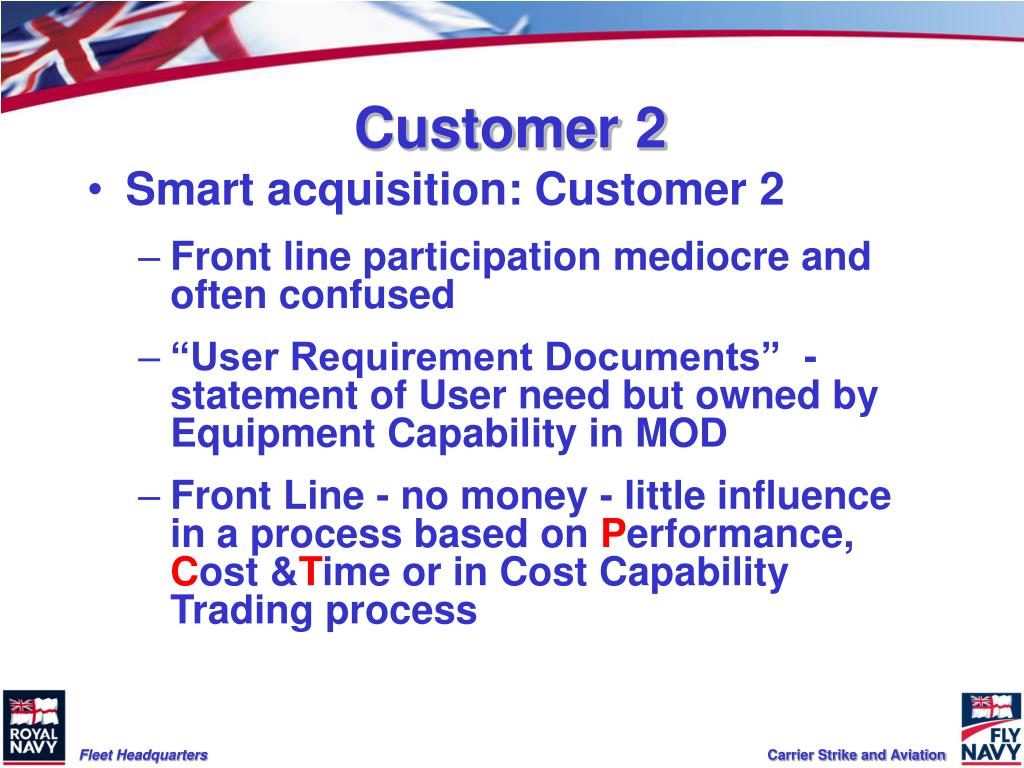 Customer 2

• Smart acquisition: Customer 2

– Front line participation mediocre and often confused

– “User Requirement Documents” - statement of User need but owned by Equipment Capability in MOD

– Front Line - no money - little influence in a process based on Performance, Cost &Time or in Cost Capability Trading process

ROYAL NAVY

Fleet Headquarters

Carrier Strike and Aviation

FLY NAVY